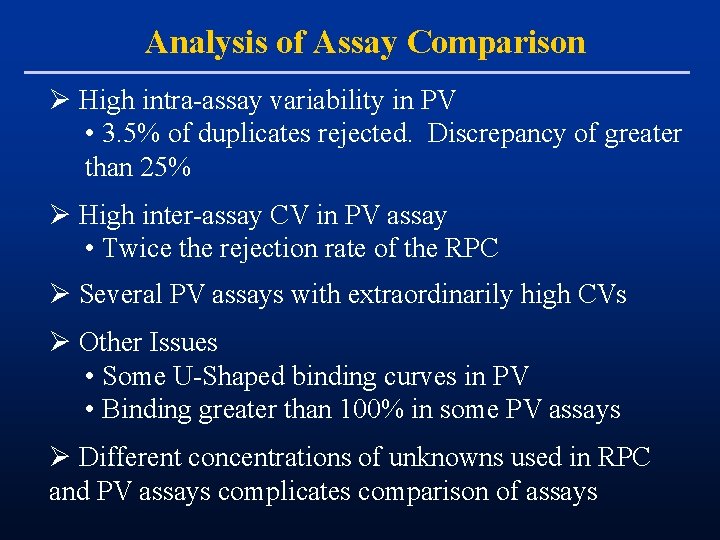 Analysis of Assay Comparison

➢ High intra-assay variability in PV
• 3.5% of duplicates rejected. Discrepancy of greater than 25%

➢ High inter-assay CV in PV assay
• Twice the rejection rate of the RPC

➢ Several PV assays with extraordinarily high CVs

➢ Other Issues
• Some U-Shaped binding curves in PV
• Binding greater than 100% in some PV assays

➢ Different concentrations of unknowns used in RPC and PV assays complicates comparison of assays